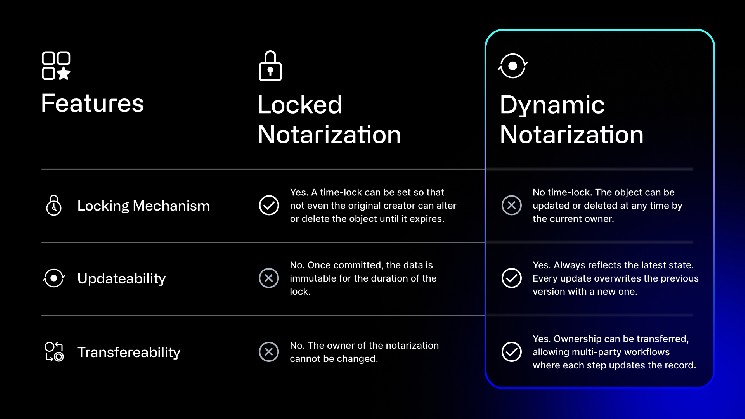 | Features | Locked Notarization | Dynamic Notarization |
|---|---|---|
| Locking Mechanism | Yes. A time-lock can be set so that not even the original creator can alter or delete the object until it expires. | No time-lock. The object can be updated or deleted at any time by the current owner. |
| Updateability | No. Once committed, the data is immutable for the duration of the lock. | Yes. Always reflects the latest state. Every update overwrites the previous version with a new one. |
| Transfereability | No. The owner of the notarization cannot be changed. | Yes. Ownership can be transferred, allowing multi-party workflows where each step updates the record. |